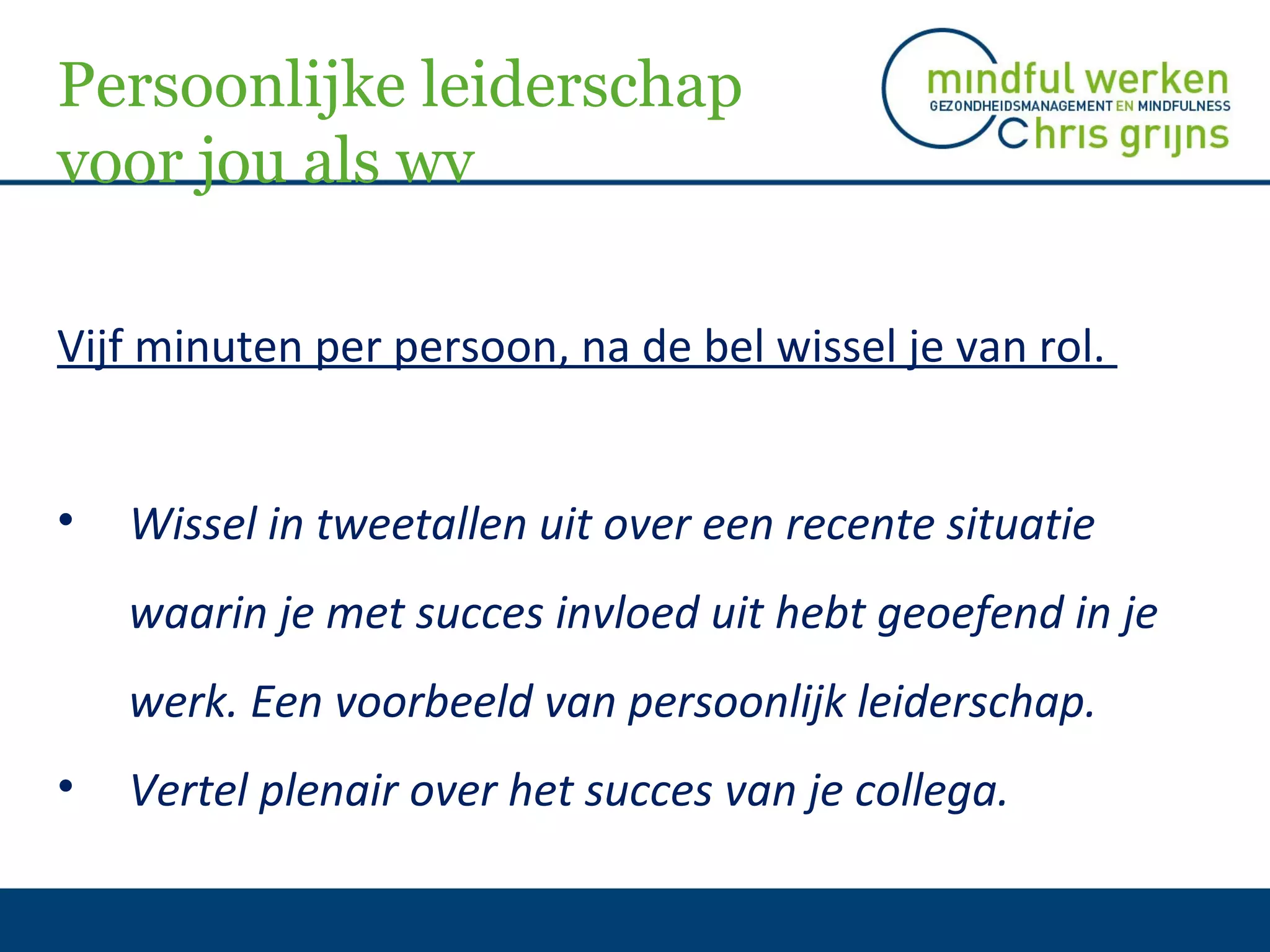 Persoonlijke leiderschap voor jou als wv

mindful werken
GEZONDHEIDSMANAGEMENT EN MINDFULNESS
Chris grijns

Vijf minuten per persoon, na de bel wissel je van rol.

• Wissel in tweetallen uit over een recente situatie waarin je met succes invloed uit hebt geoefend in je werk. Een voorbeeld van persoonlijk leiderschap.
• Vertel plenair over het succes van je collega.